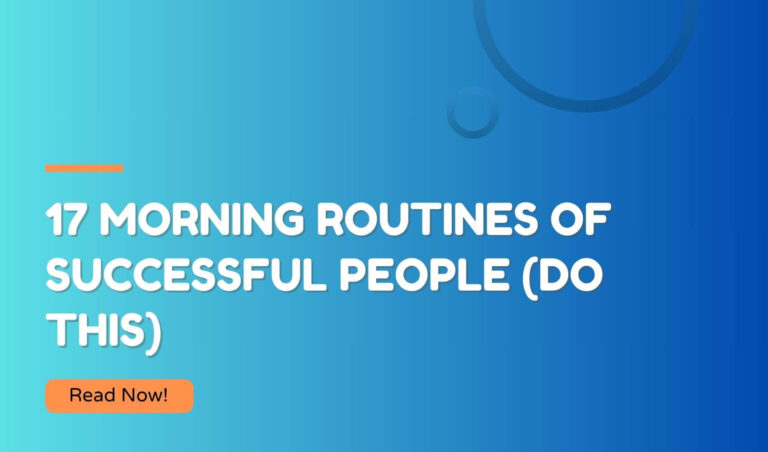 17 MORNING ROUTINES OF SUCCESSFUL PEOPLE (DO THIS)

Read Now!